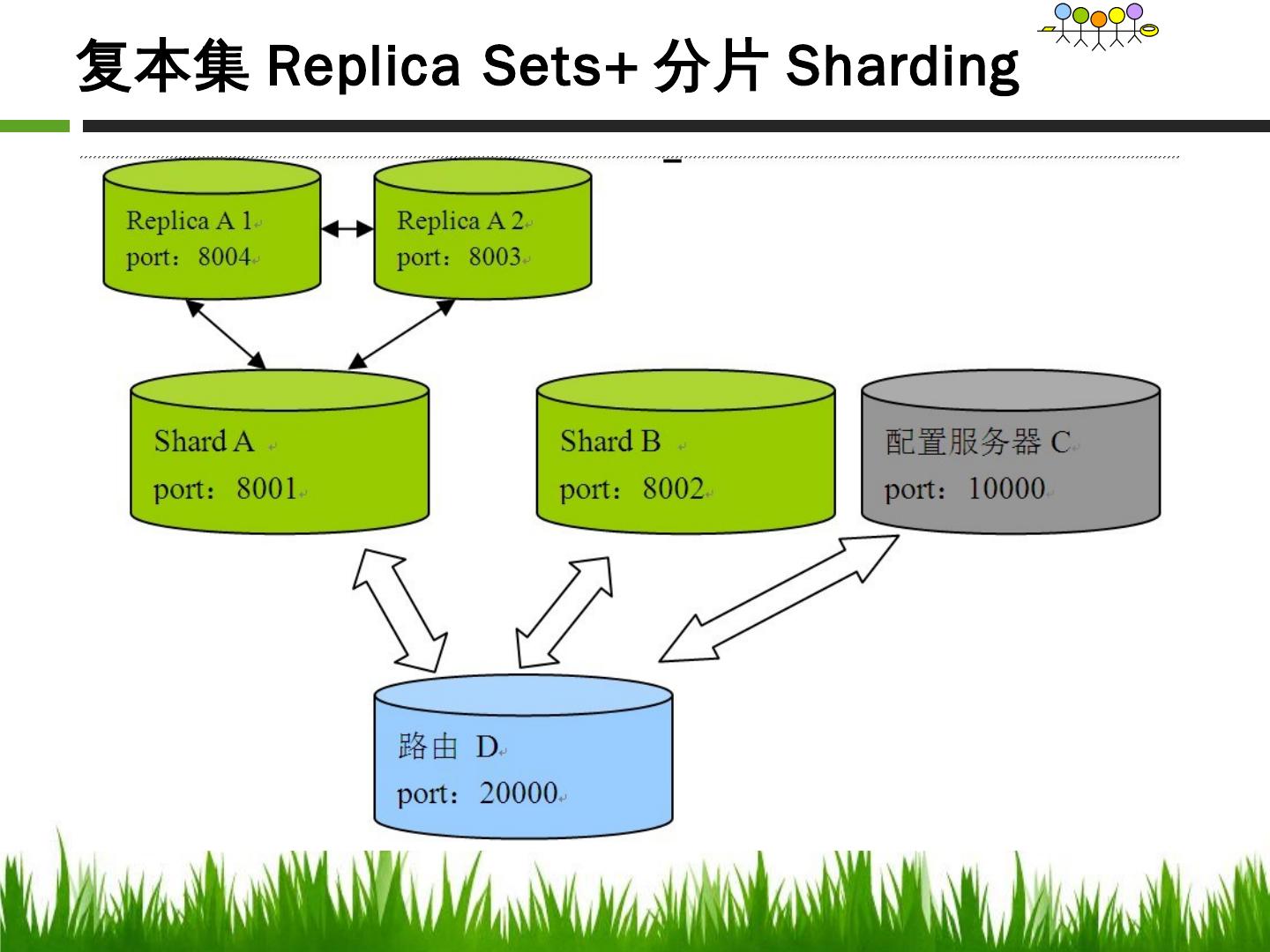 复本集 Replica Sets+ 分片 Sharding

Replica A 1
port：8004

Replica A 2
port：8003

Shard A
port：8001

Shard B
port：8002

配置服务器 C
port：10000

路由 D
port：20000